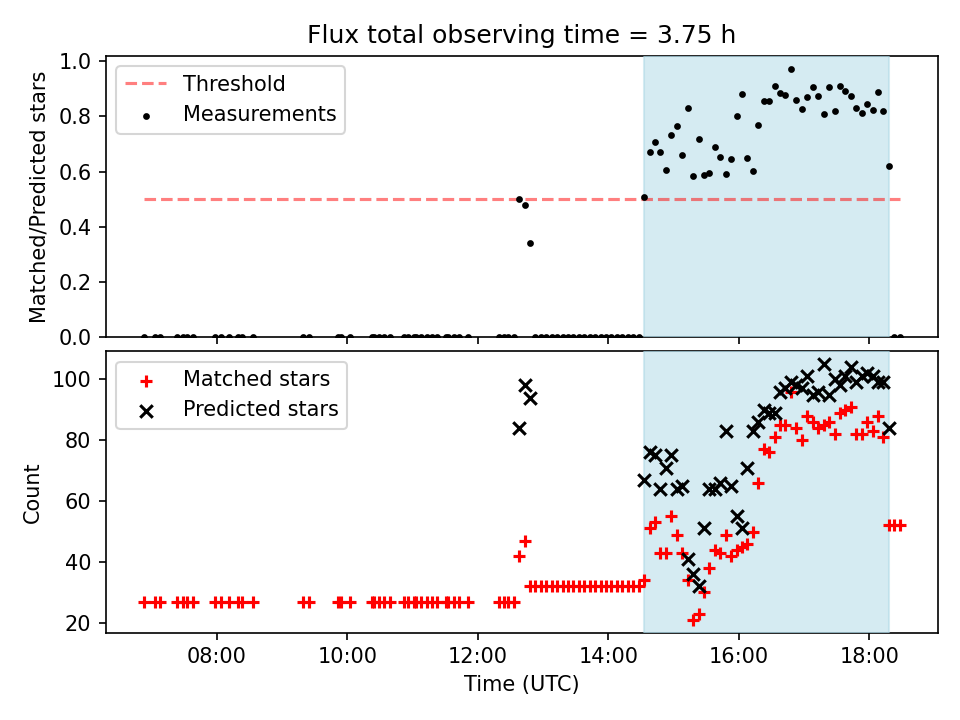 Flux total observing time = 3.75 h

Threshold
Measurements

Matched/Predicted stars

1.0
0.8
0.6
0.4
0.2
0.0

Matched stars
Predicted stars

Count

100
80
60
40
20

08:00
10:00
12:00
14:00
16:00
18:00

Time (UTC)